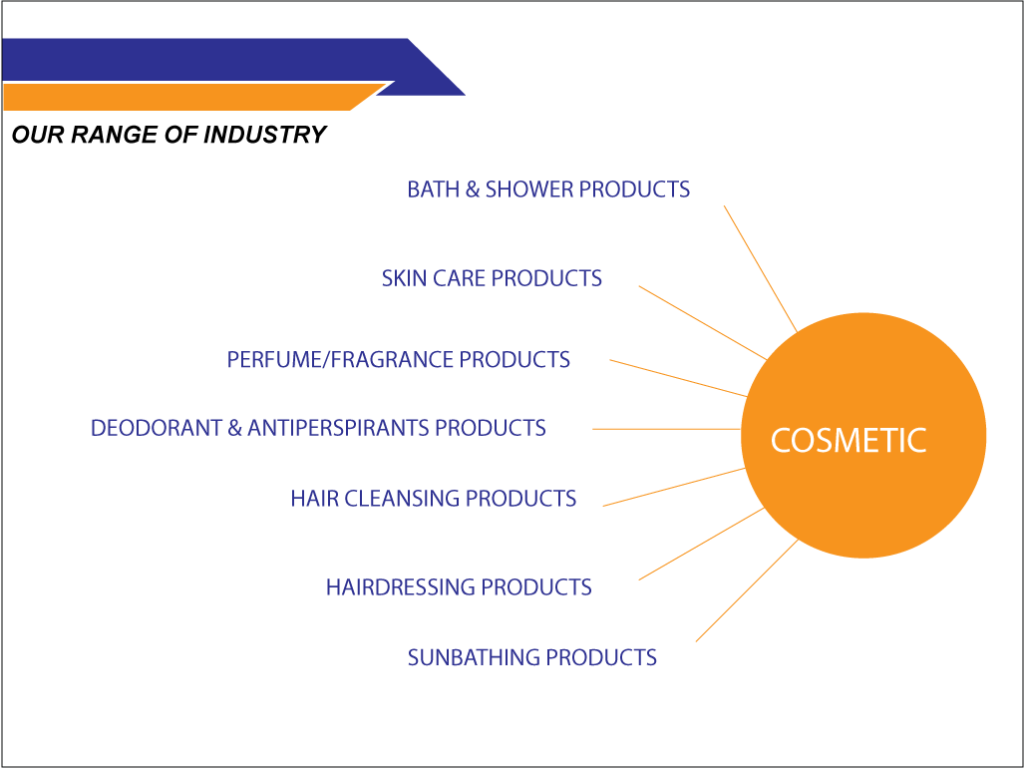 OUR RANGE OF INDUSTRY

BATH & SHOWER PRODUCTS

SKIN CARE PRODUCTS

PERFUME/FRAGRANCE PRODUCTS

DEODORANT & ANTIPERSPIRANTS PRODUCTS

HAIR CLEANSING PRODUCTS

HAIRDRESSING PRODUCTS

SUNBATHING PRODUCTS

COSMETIC